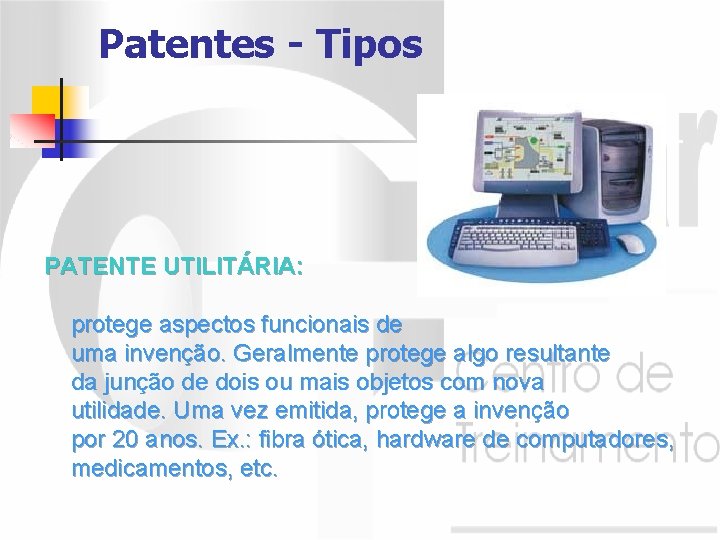 Patentes - Tipos

PATENTE UTILITÁRIA:

protege aspectos funcionais de uma invenção. Geralmente protege algo resultante da junção de dois ou mais objetos com nova utilidade. Uma vez emitida, protege a invenção por 20 anos. Ex.: fibra ótica, hardware de computadores, medicamentos, etc.

Centro de Treinamento